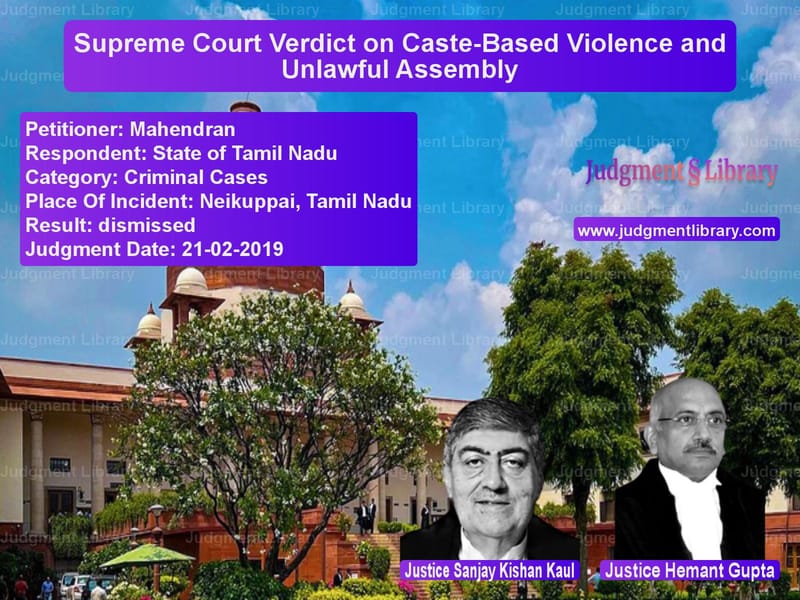 Supreme Court Verdict on Caste-Based Violence and Unlawful Assembly

Petitioner: Mahendran
Respondent: State of Tamil Nadu
Category: Criminal Cases
Place Of Incident: Neikuppai, Tamil Nadu
Result: dismissed
Judgment Date: 21-02-2019

Judgment § Library

www.judgmentlibrary.com

Justice Sanjay Kishan Kaul

Justice Hemant Gupta

Judgment Library